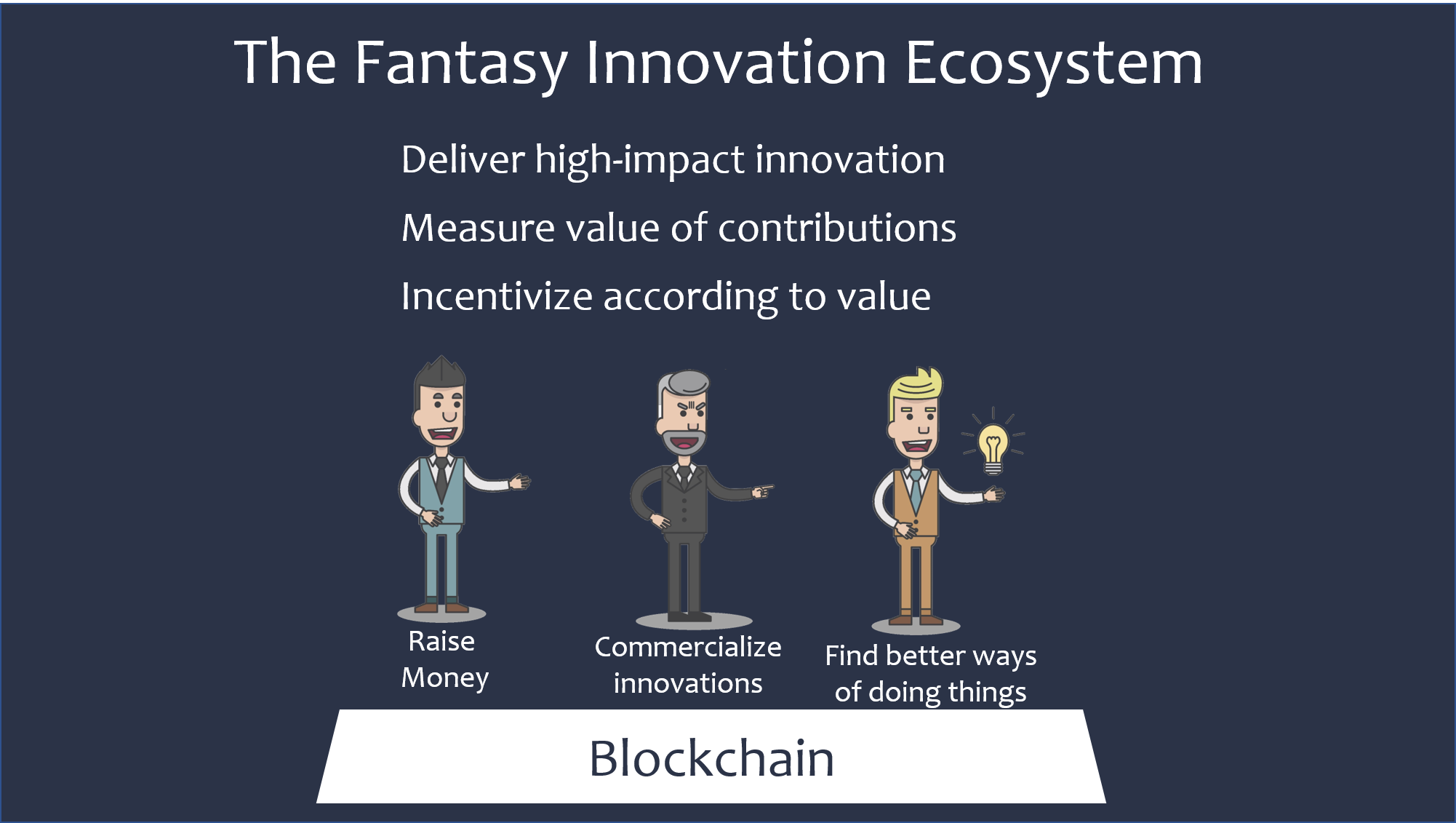 The Fantasy Innovation Ecosystem

Deliver high-impact innovation

Measure value of contributions

Incentivize according to value

Raise Money

Commercialize innovations

Find better ways of doing things

Blockchain